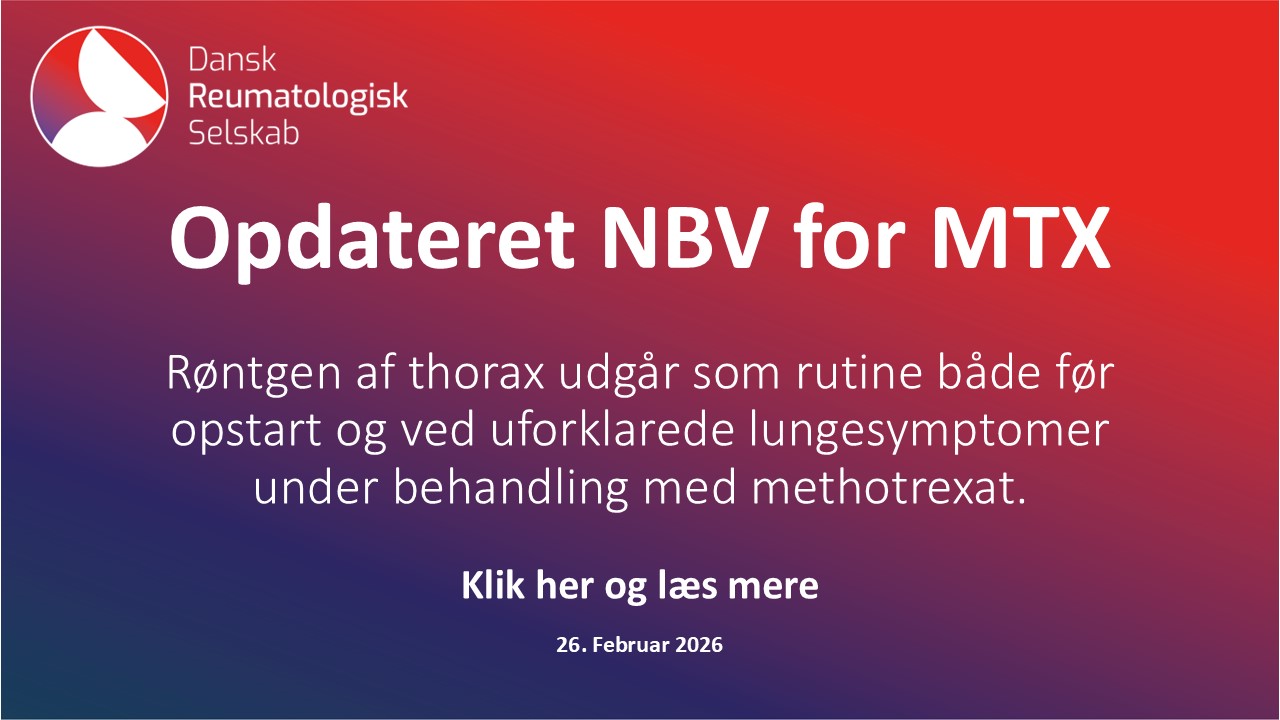 Dansk
Reumatologisk
Selskab

Opdateret NBV for MTX

Røntgen af thorax udgår som rutine både før opstart og ved uforklarede lungesymptomer under behandling med methotrexat.

Klik her og læs mere

26. Februar 2026